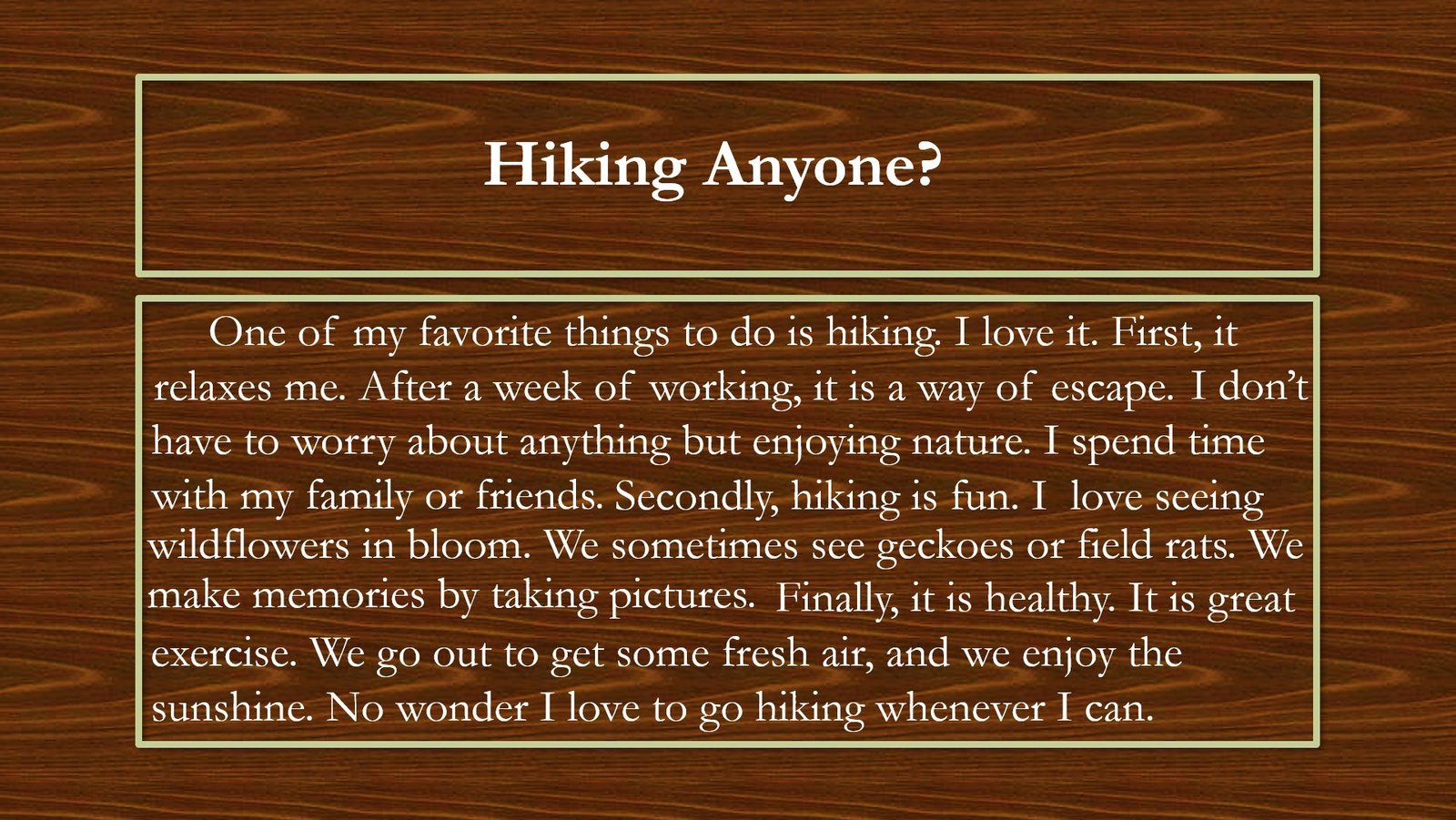 Hiking Anyone?

One of my favorite things to do is hiking. I love it. First, it relaxes me. After a week of working, it is a way of escape. I don't have to worry about anything but enjoying nature. I spend time with my family or friends. Secondly, hiking is fun. I love seeing wildflowers in bloom. We sometimes see geckoes or field rats. We make memories by taking pictures. Finally, it is healthy. It is great exercise. We go out to get some fresh air, and we enjoy the sunshine. No wonder I love to go hiking whenever I can.